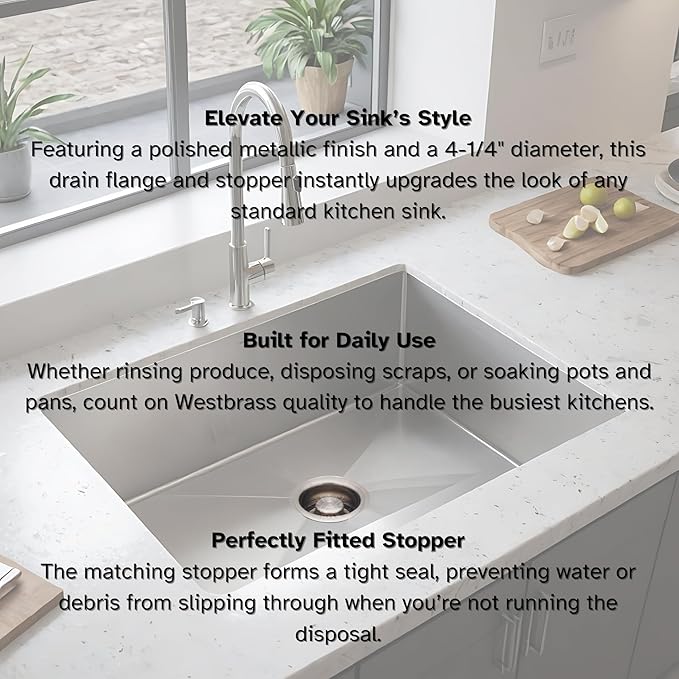 Elevate Your Sink's Style
Featuring a polished metallic finish and a 4-1/4" diameter, this drain flange and stopper instantly upgrades the look of any standard kitchen sink.

Built for Daily Use
Whether rinsing produce, disposing scraps, or soaking pots and pans, count on Westbrass quality to handle the busiest kitchens.

Perfectly Fitted Stopper
The matching stopper forms a tight seal, preventing water or debris from slipping through when you're not running the disposal.